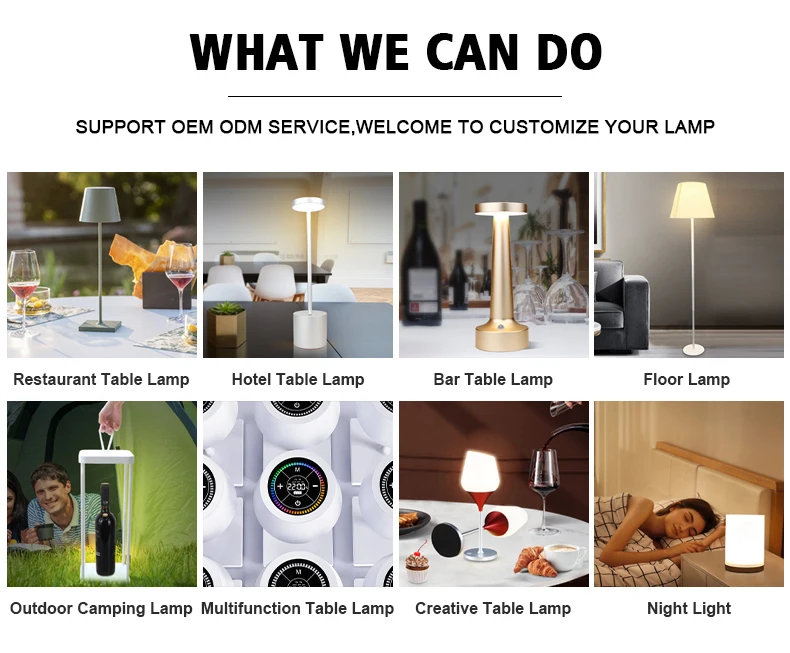 WHAT WE CAN DO

SUPPORT OEM ODM SERVICE,WELCOME TO CUSTOMIZE YOUR LAMP

Restaurant Table Lamp

Hotel Table Lamp

Bar Table Lamp

Floor Lamp

22:00

Outdoor Camping Lamp

Multifunction Table Lamp

Creative Table Lamp

Night Light